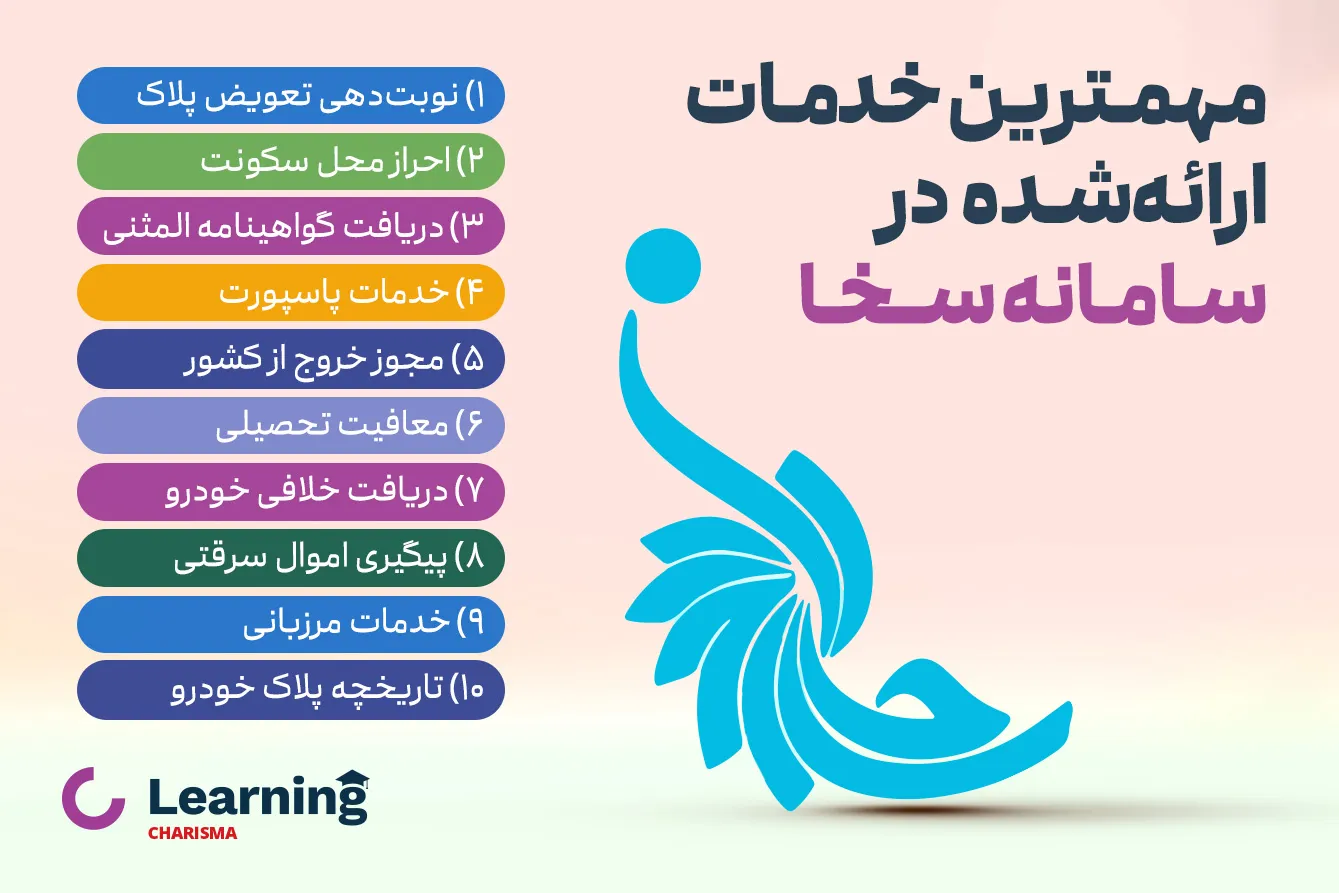 مهمترین خدمات ارائه‌شده در سامانه سخا

۱) نوبت‌دهی تعویض پلاک
۲) احراز محل سکونت
۳) دریافت گواهینامه المثنی
۴) خدمات پاسپورت
۵) مجوز خروج از کشور
۶) معافیت تحصیلی
۷) دریافت خلافی خودرو
۸) پیگیری اموال سرقتی
۹) خدمات مرزبانی
۱۰) تاریخچه پلاک خودرو

Learning
CHARISMA